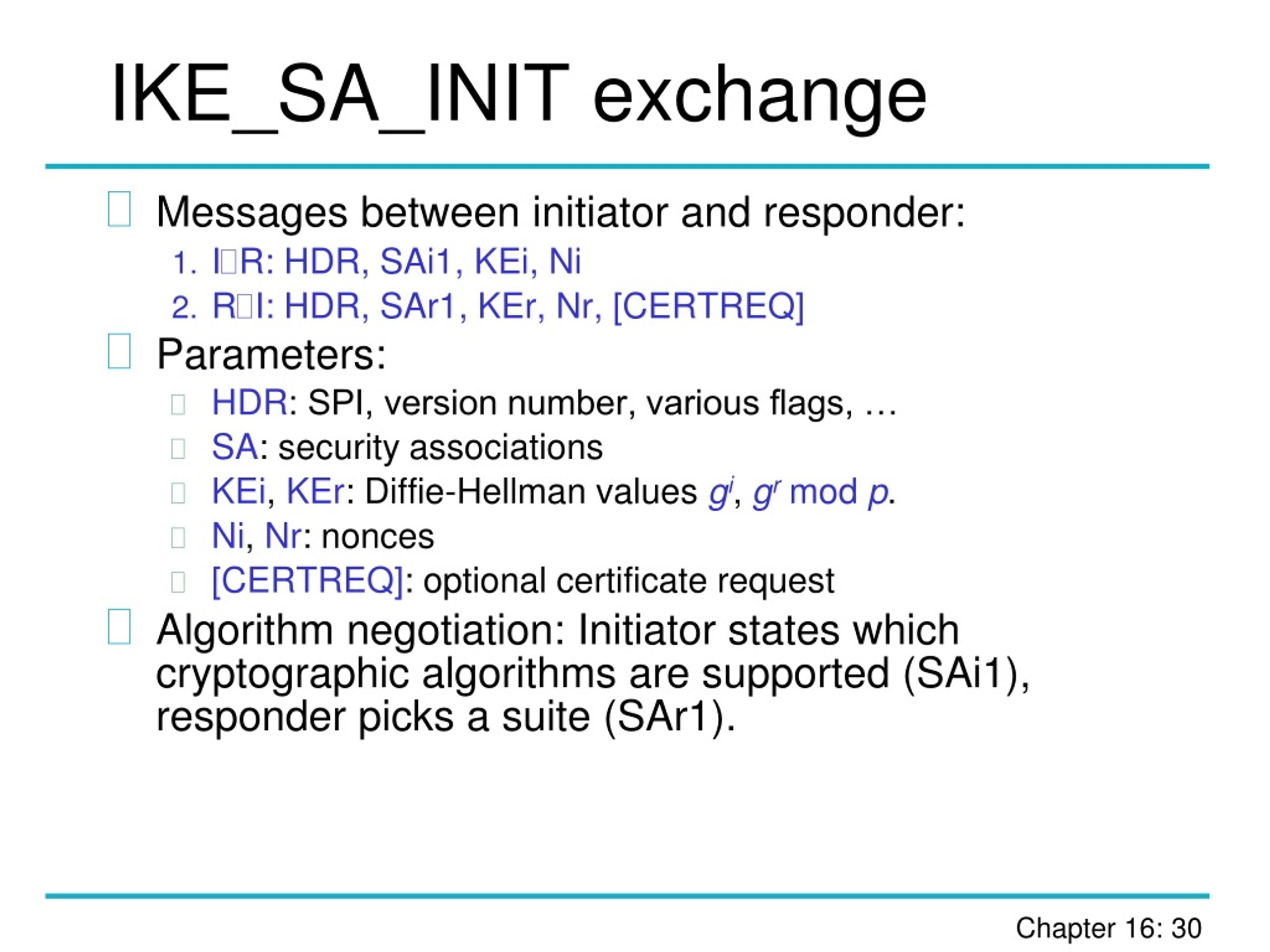 IKE_SA_INIT exchange

Messages between initiator and responder:

1. I□R: HDR, SAi1, KEi, Ni
2. R□I: HDR, SAr1, KEr, Nr, [CERTREQ]

Parameters:

HDR: SPI, version number, various flags, …
SA: security associations
KEi, KEr: Diffie-Hellman values $g^i$, $g^r$ mod $p$.
Ni, Nr: nonces
[CERTREQ]: optional certificate request

Algorithm negotiation: Initiator states which cryptographic algorithms are supported (SAi1), responder picks a suite (SAr1).

Chapter 16: 30